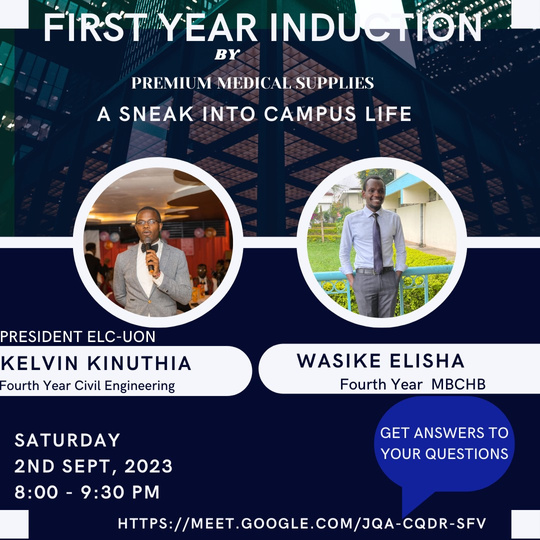 FIRST YEAR INDUCTION
BY
PREMIUM MEDICAL SUPPLIES
A SNEAK INTO CAMPUS LIFE

PRESIDENT ELC-UON
KELVIN KINUTHIA
Fourth Year Civil Engineering

WASIKE ELISHA
Fourth Year MBCHB

SATURDAY
2ND SEPT, 2023
8:00 - 9:30 PM

GET ANSWERS TO YOUR QUESTIONS

HTTPS://MEET.GOOGLE.COM/JQA-CQDR-SFV